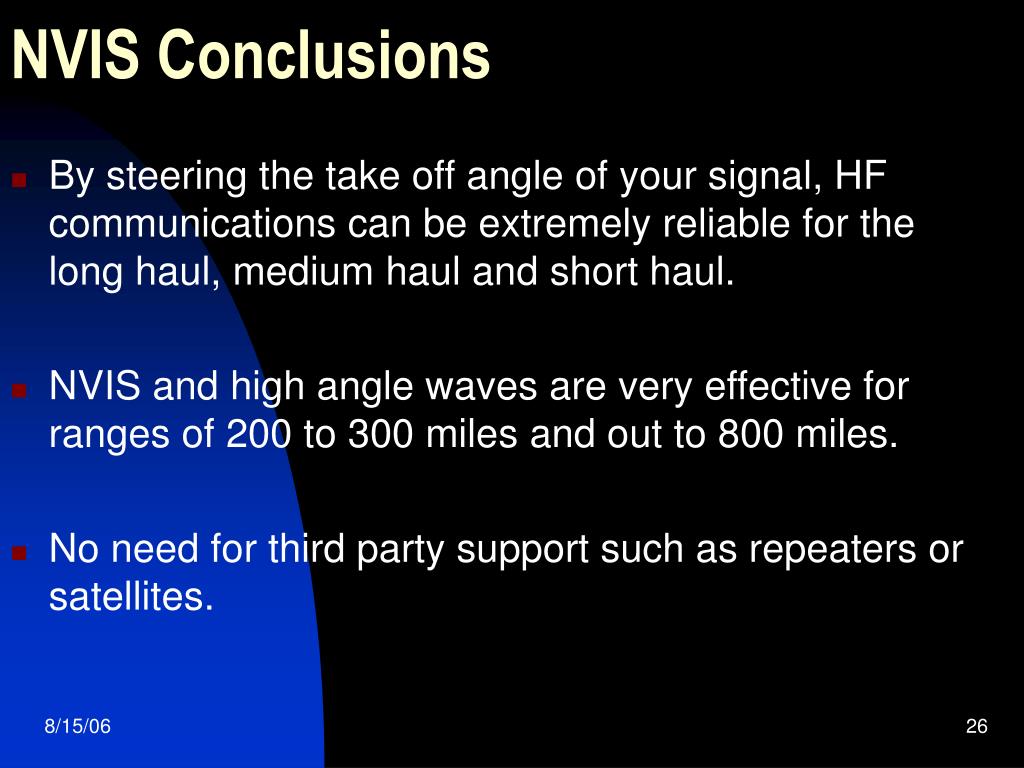 NVIS Conclusions

By steering the take off angle of your signal, HF communications can be extremely reliable for the long haul, medium haul and short haul.

NVIS and high angle waves are very effective for ranges of 200 to 300 miles and out to 800 miles.

No need for third party support such as repeaters or satellites.

8/15/06

26